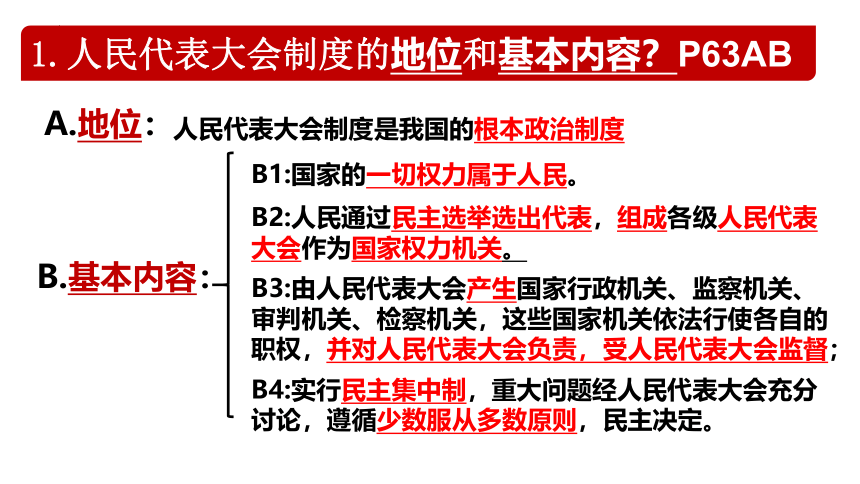 1. 人民代表大会制度的地位和基本内容？P63AB

A.地位：人民代表大会制度是我国的根本政治制度

B.基本内容：

B1:国家的一切权力属于人民。

B2:人民通过民主选举选出代表，组成各级人民代表大会作为国家权力机关。

B3:由人民代表大会产生国家行政机关、监察机关、审判机关、检察机关，这些国家机关依法行使各自的职权，并对人民代表大会负责，受人民代表大会监督；

B4:实行民主集中制，重大问题经人民代表大会充分讨论，遵循少数服从多数原则，民主决定。